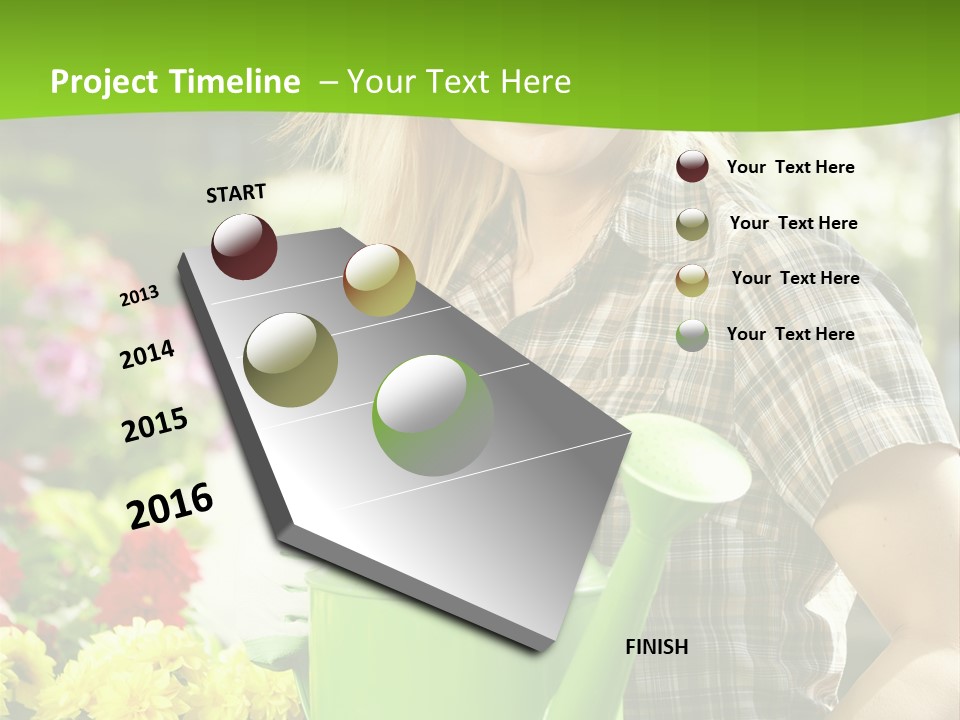 Project Timeline – Your Text Here

START

2013

2014

2015

2016

Your Text Here

Your Text Here

Your Text Here

Your Text Here

FINISH